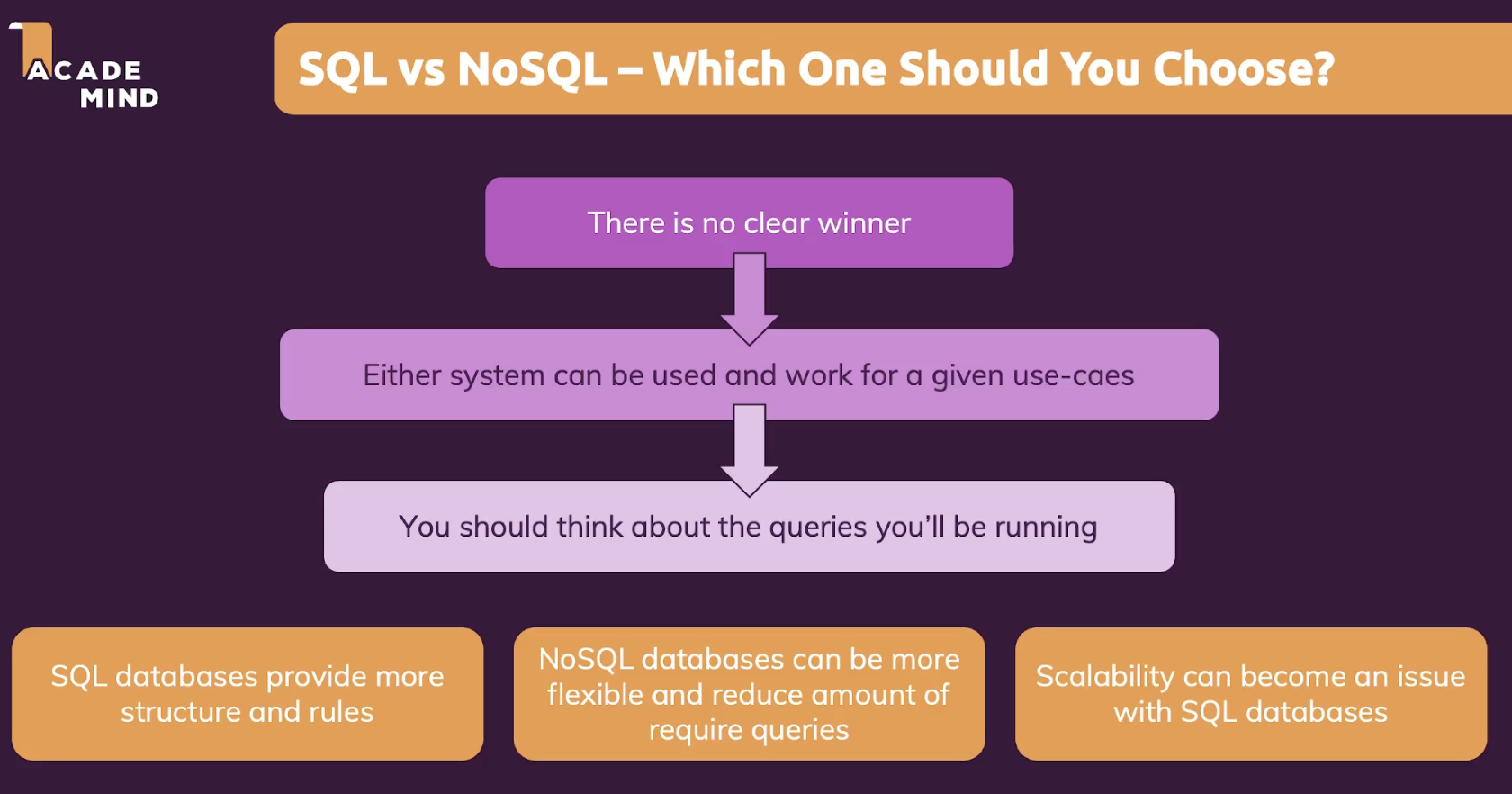 ACADE MIND

SQL vs NoSQL – Which One Should You Choose?

There is no clear winner

Either system can be used and work for a given use-caes

You should think about the queries you'll be running

SQL databases provide more structure and rules

NoSQL databases can be more flexible and reduce amount of require queries

Scalability can become an issue with SQL databases